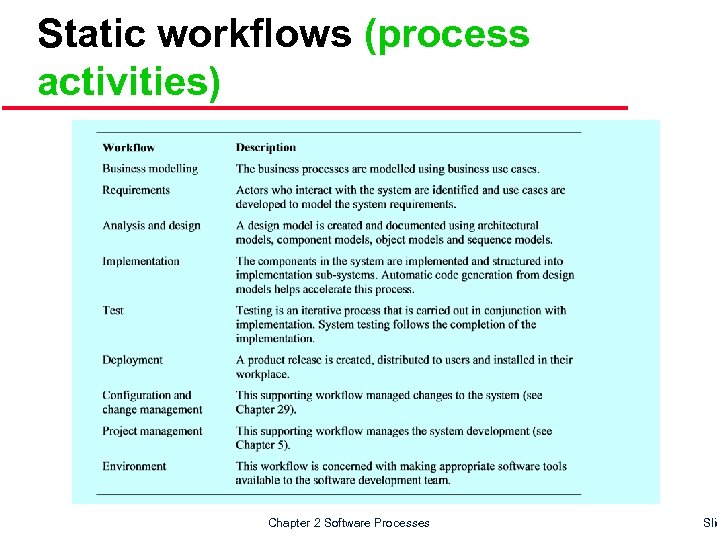 Static workflows (process activities)

| Workflow | Description |
|---|---|
| Business modelling | The business processes are modelled using business use cases. |
| Requirements | Actors who interact with the system are identified and use cases are developed to model the system requirements. |
| Analysis and design | A design model is created and documented using architectural models, component models, object models and sequence models. |
| Implementation | The components in the system are implemented and structured into implementation sub-systems. Automatic code generation from design models helps accelerate this process. |
| Test | Testing is an iterative process that is carried out in conjunction with implementation. System testing follows the completion of the implementation. |
| Deployment | A product release is created, distributed to users and installed in their workplace. |
| Configuration and change management | This supporting workflow managed changes to the system (see Chapter 29). |
| Project management | This supporting workflow manages the system development (see Chapter 5). |
| Environment | This workflow is concerned with making appropriate software tools available to the software development team. |

Chapter 2 Software Processes

Sli